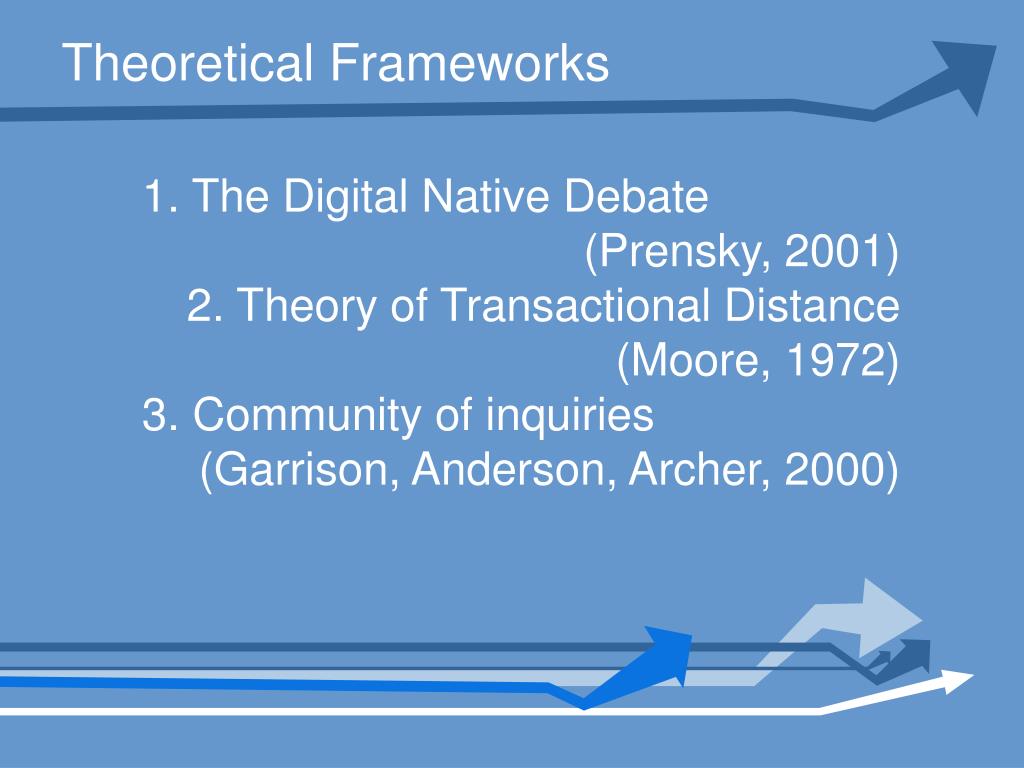 Theoretical Frameworks

1. The Digital Native Debate
(Prensky, 2001)
2. Theory of Transactional Distance
(Moore, 1972)
3. Community of inquiries
(Garrison, Anderson, Archer, 2000)